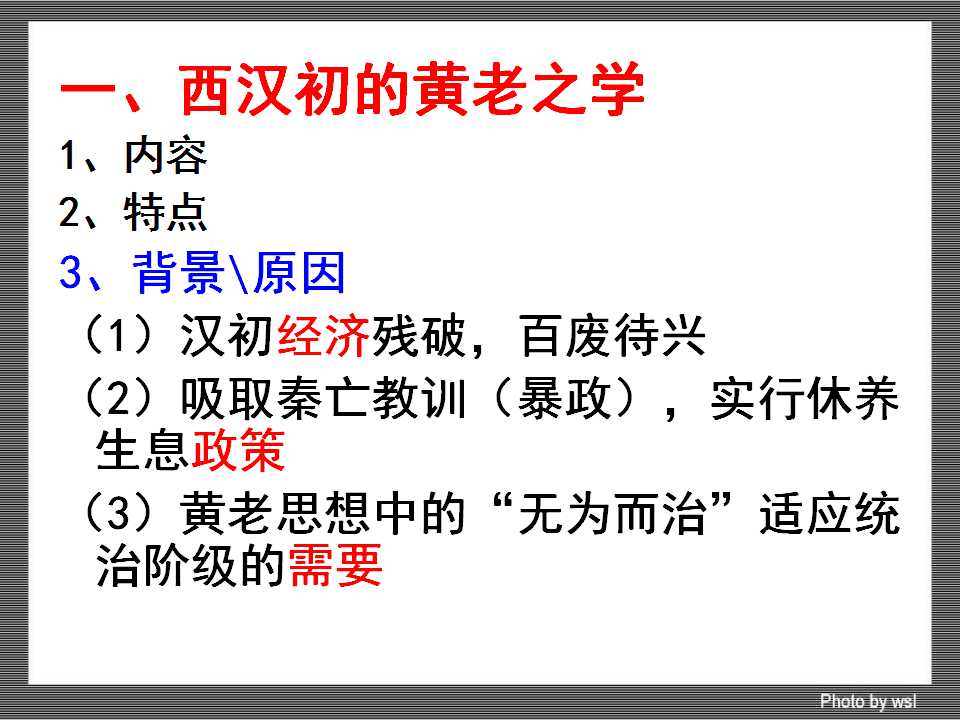 一、西汉初的黄老之学

1、内容

2、特点

3、背景\原因

（1）汉初经济残破，百废待兴

（2）吸取秦亡教训（暴政），实行休养生息政策

（3）黄老思想中的“无为而治”适应统治阶级的需要

Photo by wsl